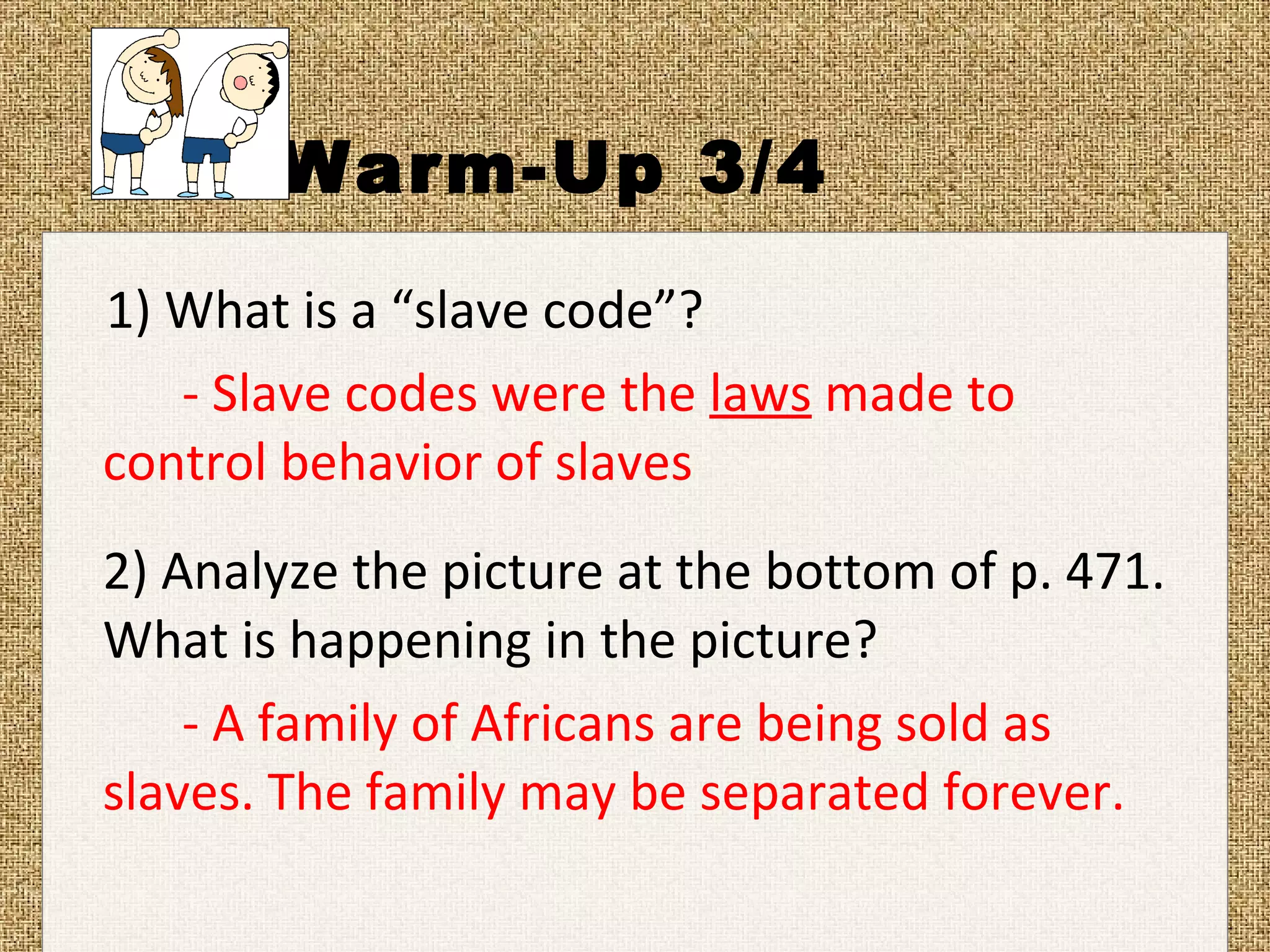 Warm-Up 3/4

1) What is a “slave code”?

- Slave codes were the laws made to control behavior of slaves

2) Analyze the picture at the bottom of p. 471. What is happening in the picture?

- A family of Africans are being sold as slaves. The family may be separated forever.